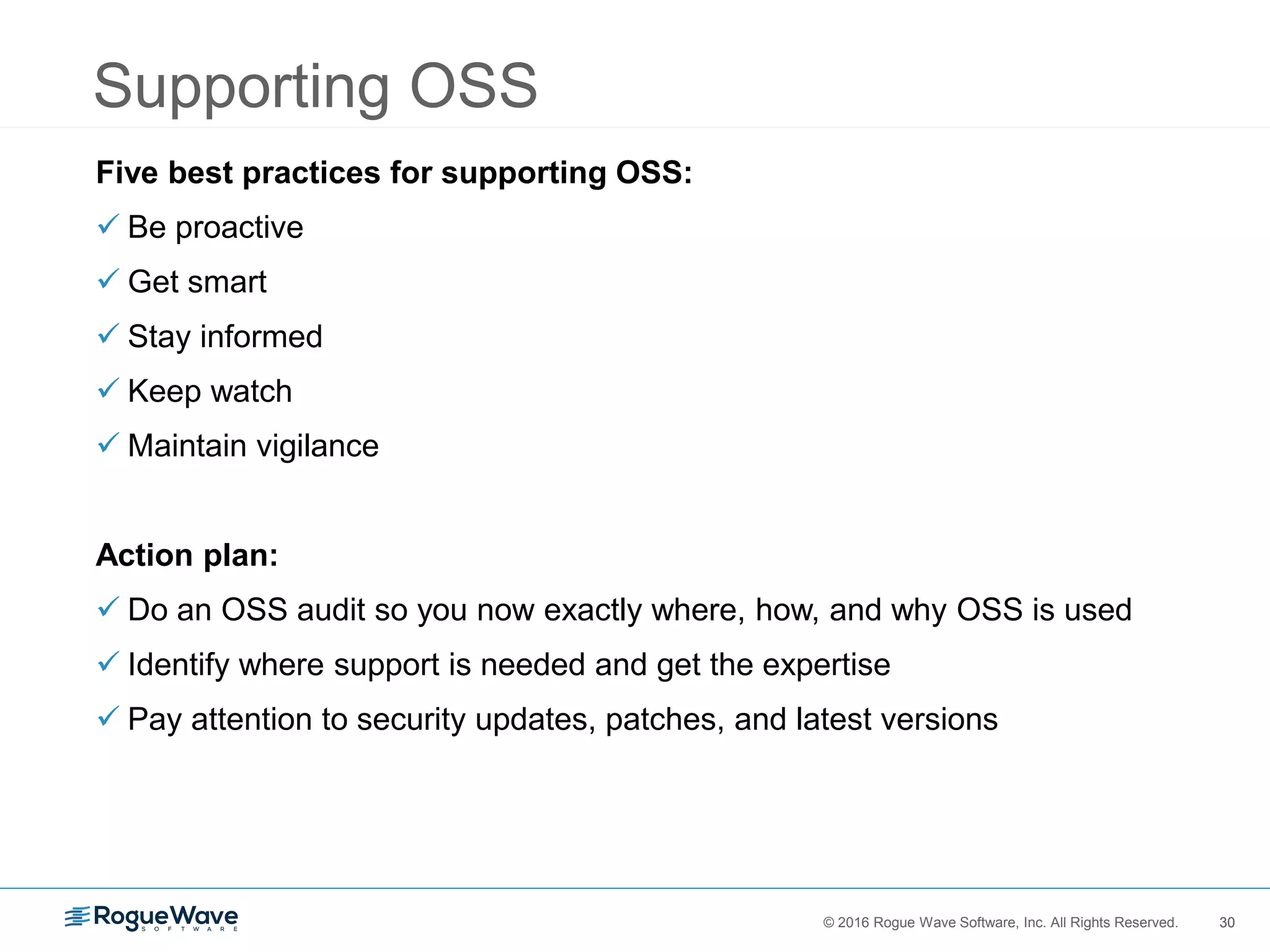 Supporting OSS

**Five best practices for supporting OSS:**

✓ Be proactive

✓ Get smart

✓ Stay informed

✓ Keep watch

✓ Maintain vigilance

**Action plan:**

✓ Do an OSS audit so you now exactly where, how, and why OSS is used

✓ Identify where support is needed and get the expertise

✓ Pay attention to security updates, patches, and latest versions

RogueWave SOFTWARE

© 2016 Rogue Wave Software, Inc. All Rights Reserved.

30